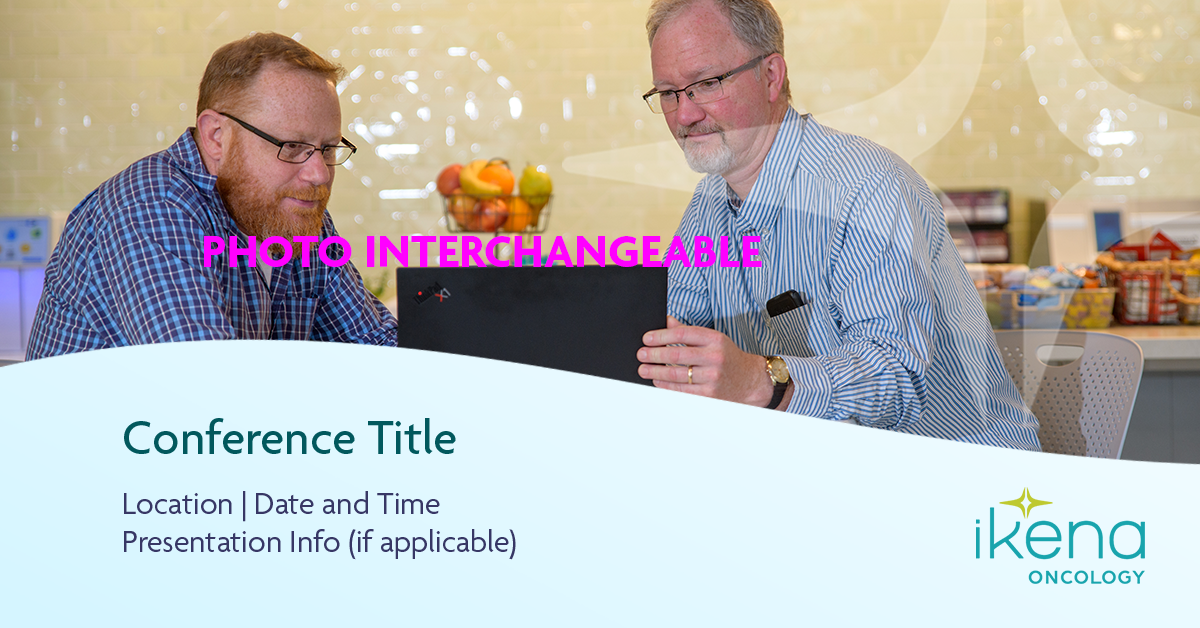 PHOTO INTERCHANGEABLE

Conference Title

Location | Date and Time
Presentation Info (if applicable)

ikena
ONCOLOGY